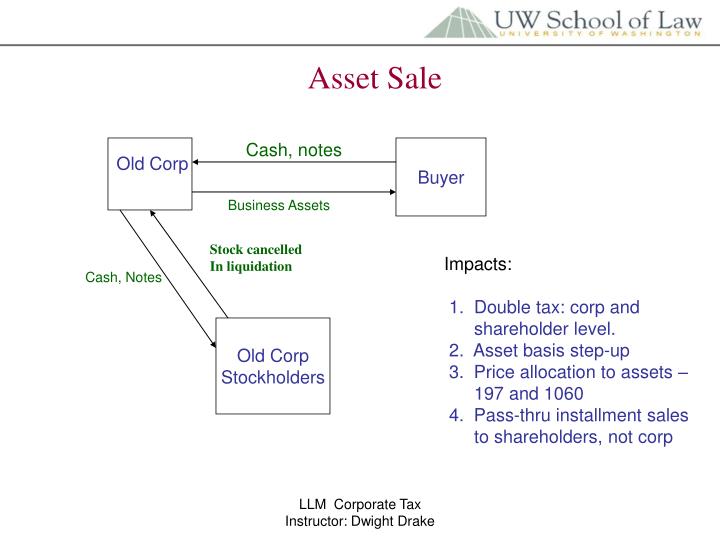 UW School of Law
UNIVERSITY OF WASHINGTON

Asset Sale

Old Corp

Cash, notes

Buyer

Business Assets

Stock cancelled
In liquidation

Cash, Notes

Old Corp Stockholders

Impacts:

1. Double tax: corp and shareholder level.
2. Asset basis step-up
3. Price allocation to assets – 197 and 1060
4. Pass-thru installment sales to shareholders, not corp

LLM Corporate Tax
Instructor: Dwight Drake